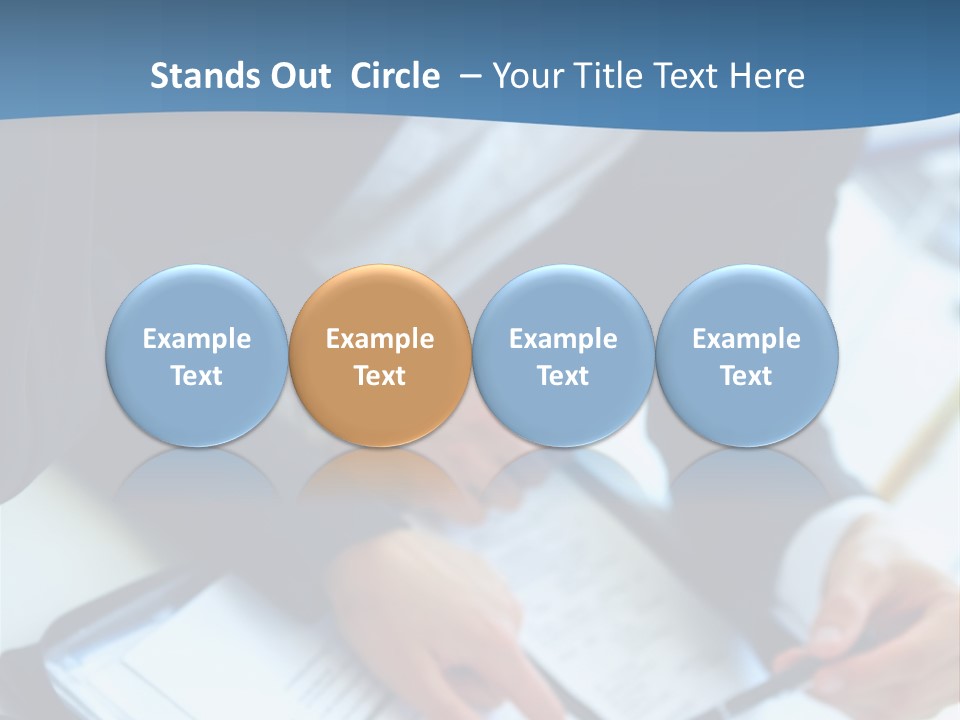 Stands Out Circle – Your Title Text Here

Example Text

Example Text

Example Text

Example Text